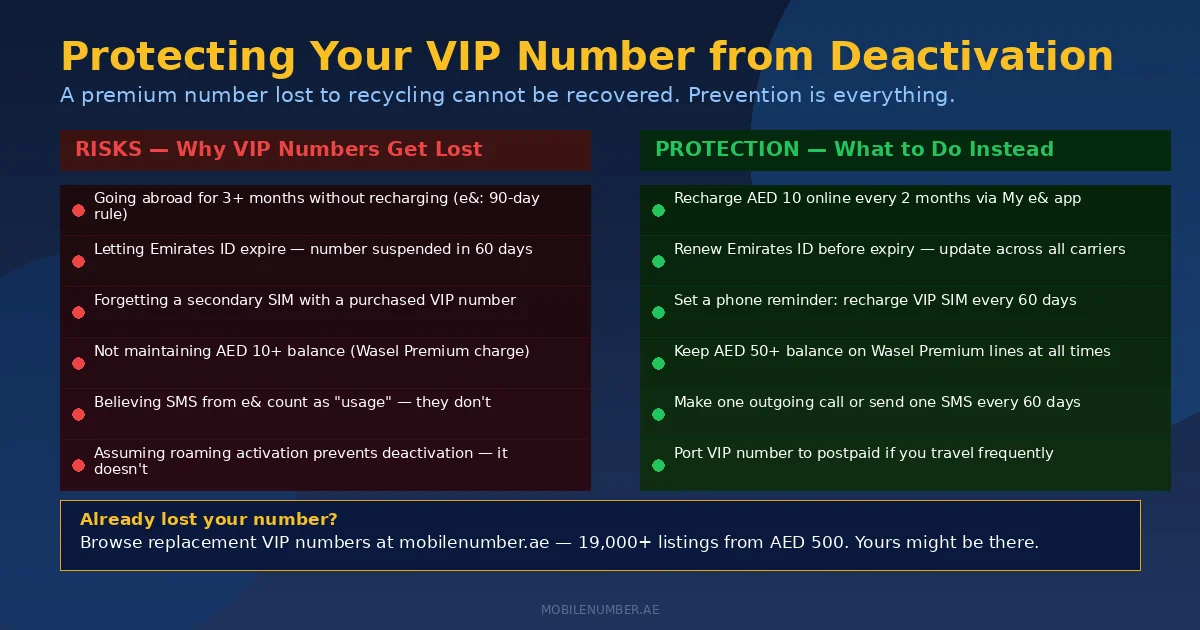 Protecting Your VIP Number from Deactivation
A premium number lost to recycling cannot be recovered. Prevention is everything.

RISKS — Why VIP Numbers Get Lost

Going abroad for 3+ months without recharging (e&: 90-day rule)

Letting Emirates ID expire — number suspended in 60 days

Forgetting a secondary SIM with a purchased VIP number

Not maintaining AED 10+ balance (Wasel Premium charge)

Believing SMS from e& count as "usage" — they don't

Assuming roaming activation prevents deactivation — it doesn't

PROTECTION — What to Do Instead

Recharge AED 10 online every 2 months via My e& app

Renew Emirates ID before expiry — update across all carriers

Set a phone reminder: recharge VIP SIM every 60 days

Keep AED 50+ balance on Wasel Premium lines at all times

Make one outgoing call or send one SMS every 60 days

Port VIP number to postpaid if you travel frequently

Already lost your number?
Browse replacement VIP numbers at mobilenumber.ae — 19,000+ listings from AED 500. Yours might be there.

MOBILENUMBER.AE